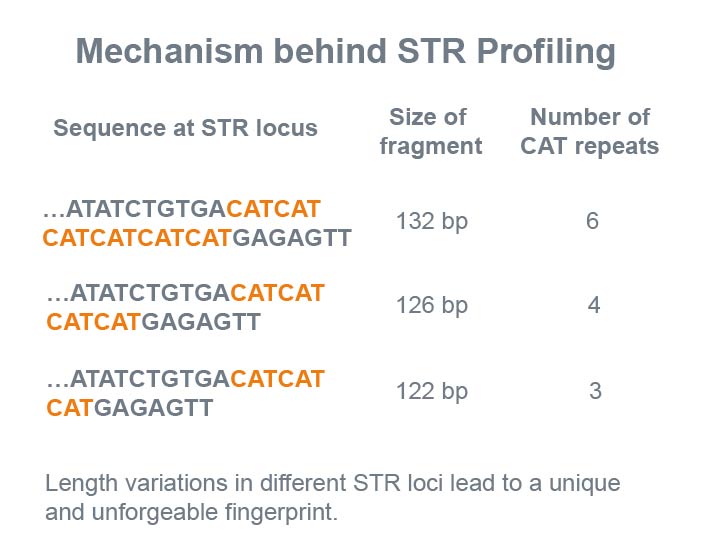 Mechanism behind STR Profiling

| Sequence at STR locus | Size of fragment | Number of CAT repeats |
|---|---|---|
| …ATATCTGTGACATCAT CATCATCATCATGAGAGTT | 132 bp | 6 |
| …ATATCTGTGACATCAT CATCATGAGAGTT | 126 bp | 4 |
| …ATATCTGTGACATCAT CATGAGAGTT | 122 bp | 3 |

Length variations in different STR loci lead to a unique and unforgeable fingerprint.